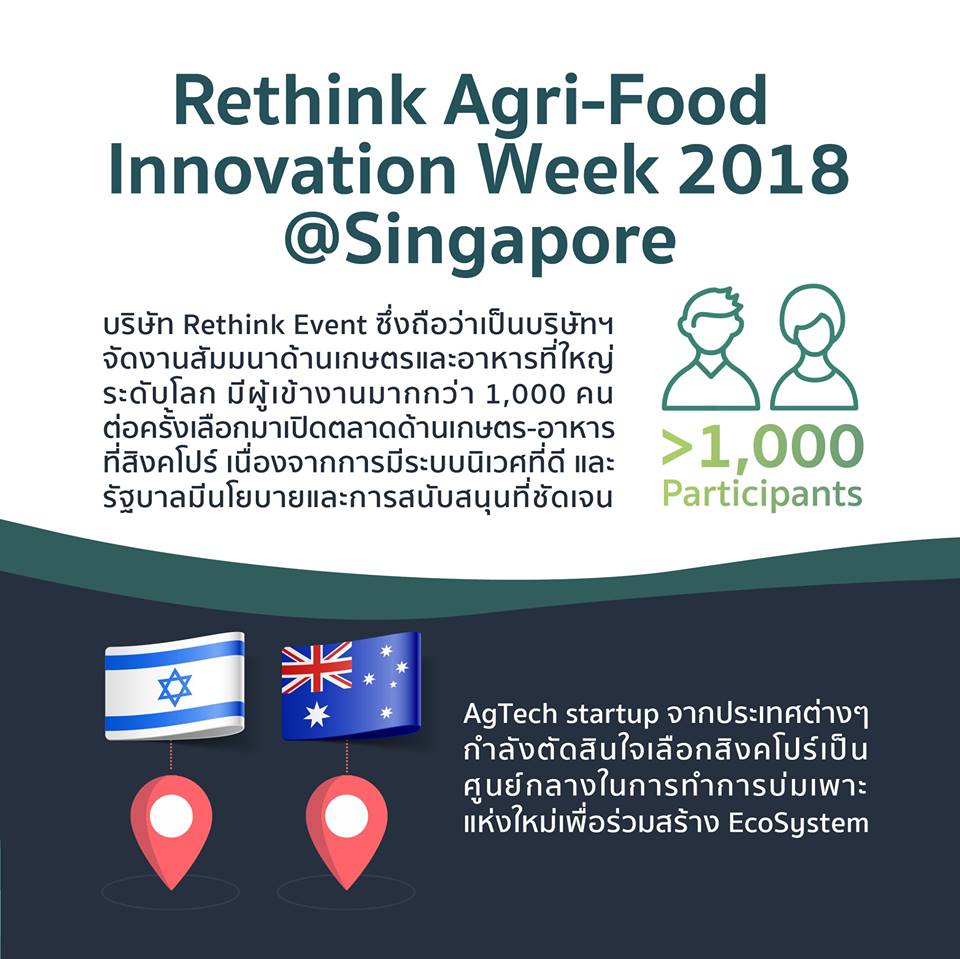 Rethink Agri-Food Innovation Week 2018 @Singapore

บริษัท Rethink Event ซึ่งถือว่าเป็นบริษัทฯ จัดงานสัมมนาด้านเกษตรและอาหารที่ใหญ่ระดับโลก มีผู้เข้างานมากกว่า 1,000 คน ต่อครั้งเลือกมาเปิดตลาดด้านเกษตร-อาหารที่สิงคโปร์ เนื่องจากการมีระบบนิเวศที่ดี และรัฐบาลมีนโยบายและการสนับสนุนที่ชัดเจน

>1,000
Participants

AgTech startup จากประเทศต่างๆ กำลังตัดสินใจเลือกสิงคโปร์เป็นศูนย์กลางในการทำการบ่มเพาะแห่งใหม่เพื่อร่วมสร้าง EcoSystem